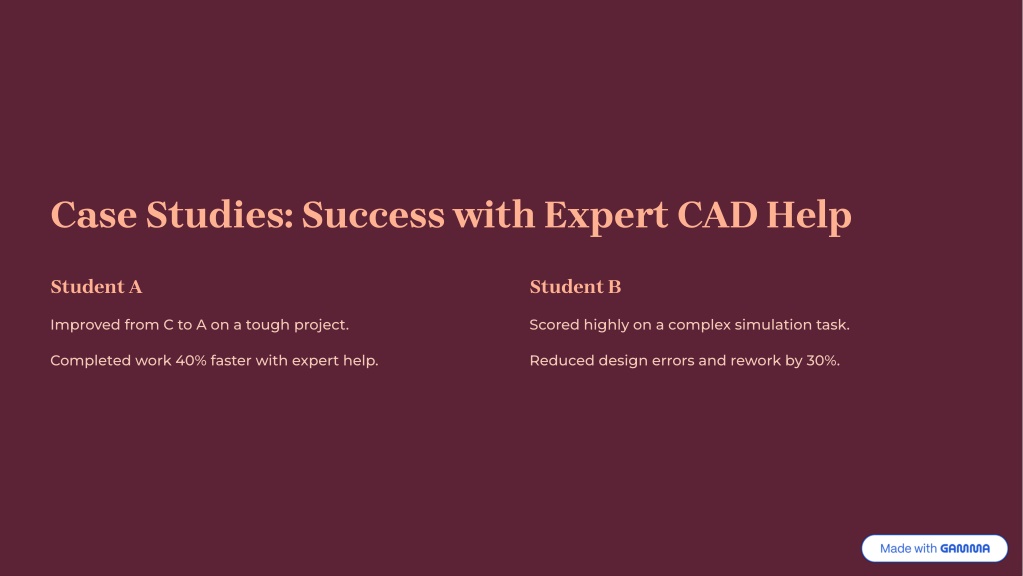 Case Studies: Success with Expert CAD Help

Student A

Improved from C to A on a tough project.

Completed work 40% faster with expert help.

Student B

Scored highly on a complex simulation task.

Reduced design errors and rework by 30%.

Made with GAMMA